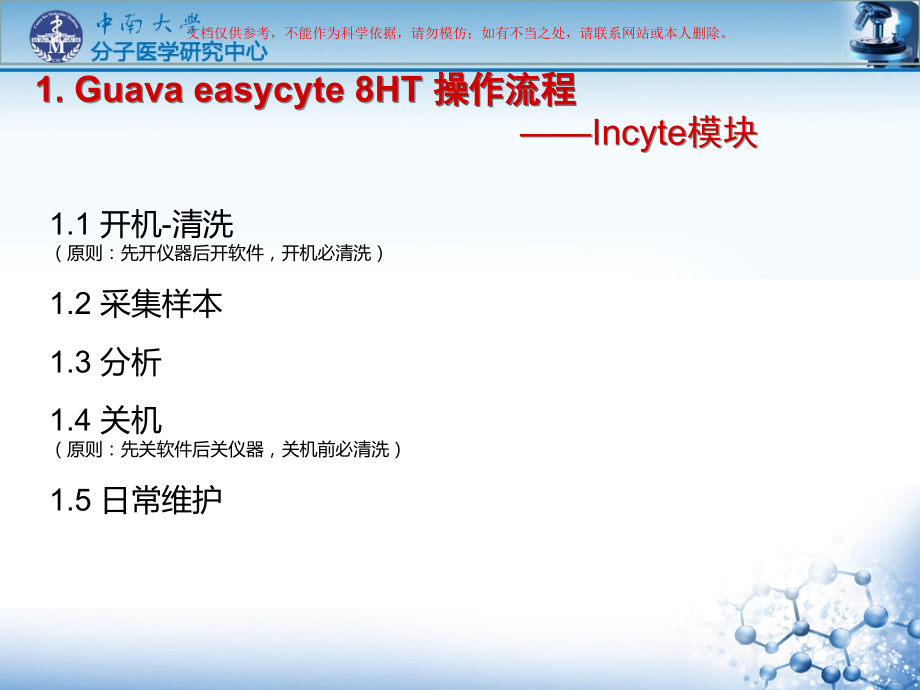 中南大学
分子医学研究中心
文档仅供参考，不能作为科学依据，请勿模仿；如有不当之处，请联系网站或本人删除。

1. Guava easycyte 8HT 操作流程
——Incyte模块

1.1 开机-清洗
（原则：先开仪器后开软件，开机必清洗）

1.2 采集样本

1.3 分析

1.4 关机
（原则：先关软件后关仪器，关机前必清洗）

1.5 日常维护